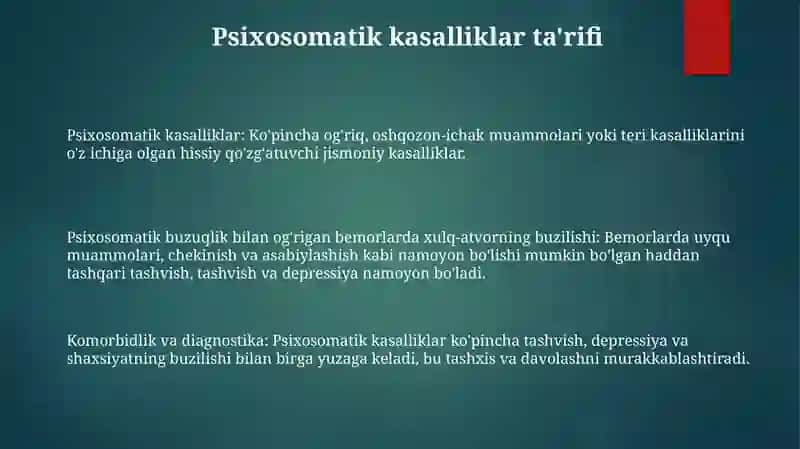 Psixosomatik kasalliklar ta'rifi

Psixosomatik kasalliklar: Ko'pincha og'riq, oshqozon-ichak muammolari yoki teri kasalliklarini o'z ichiga olgan hissiy qo'zg'atuvchi jismoniy kasalliklar.

Psixosomatik buzuqlik bilan og'rigan bemorlarda xulq-atvorning buzilishi: Bemorlarda uyqu muammolari, chekinish va asabiylashish kabi namoyon bo'lishi mumkin bo'lgan haddan tashqari tashvish, tashvish va depressiya namoyon bo'ladi.

Komorbidlik va diagnostika: Psixosomatik kasalliklar ko'pincha tashvish, depressiya va shaxsiyatning buzilishi bilan birga yuzaga keladi, bu tashxis va davolashni murakkablashtiradi.